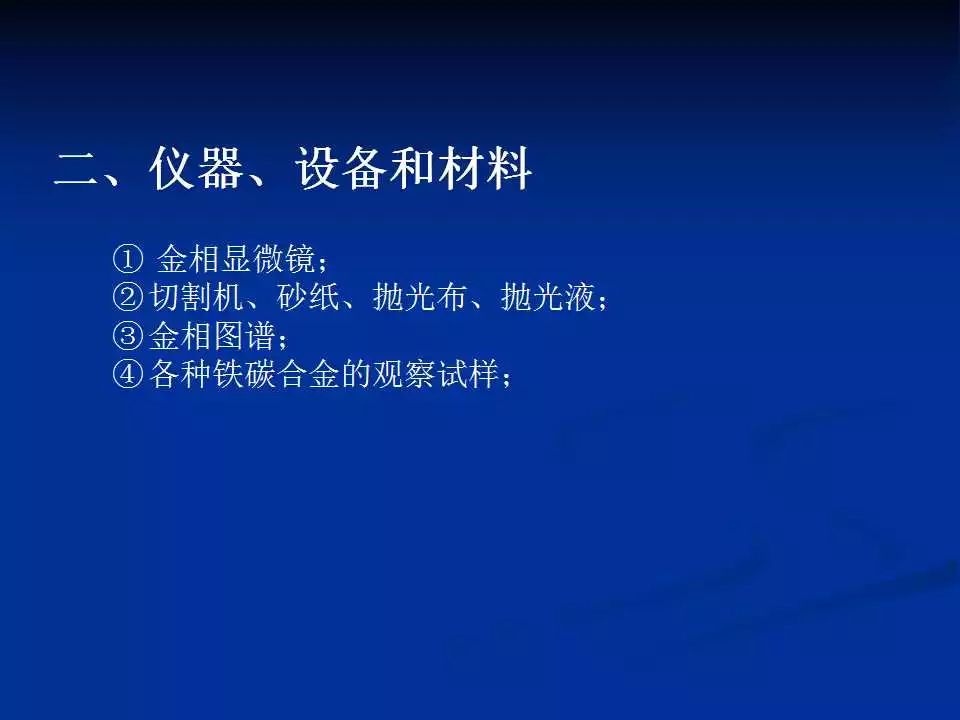 二、仪器、设备和材料

① 金相显微镜；
②切割机、砂纸、抛光布、抛光液；
③金相图谱；
④各种铁碳合金的观察试样；